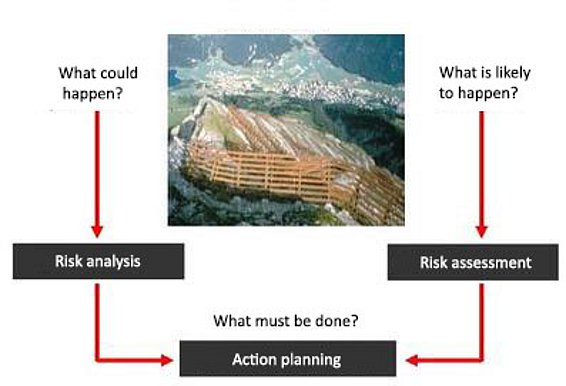 What could happen?

What is likely to happen?

Risk analysis

Risk assessment

What must be done?

Action planning